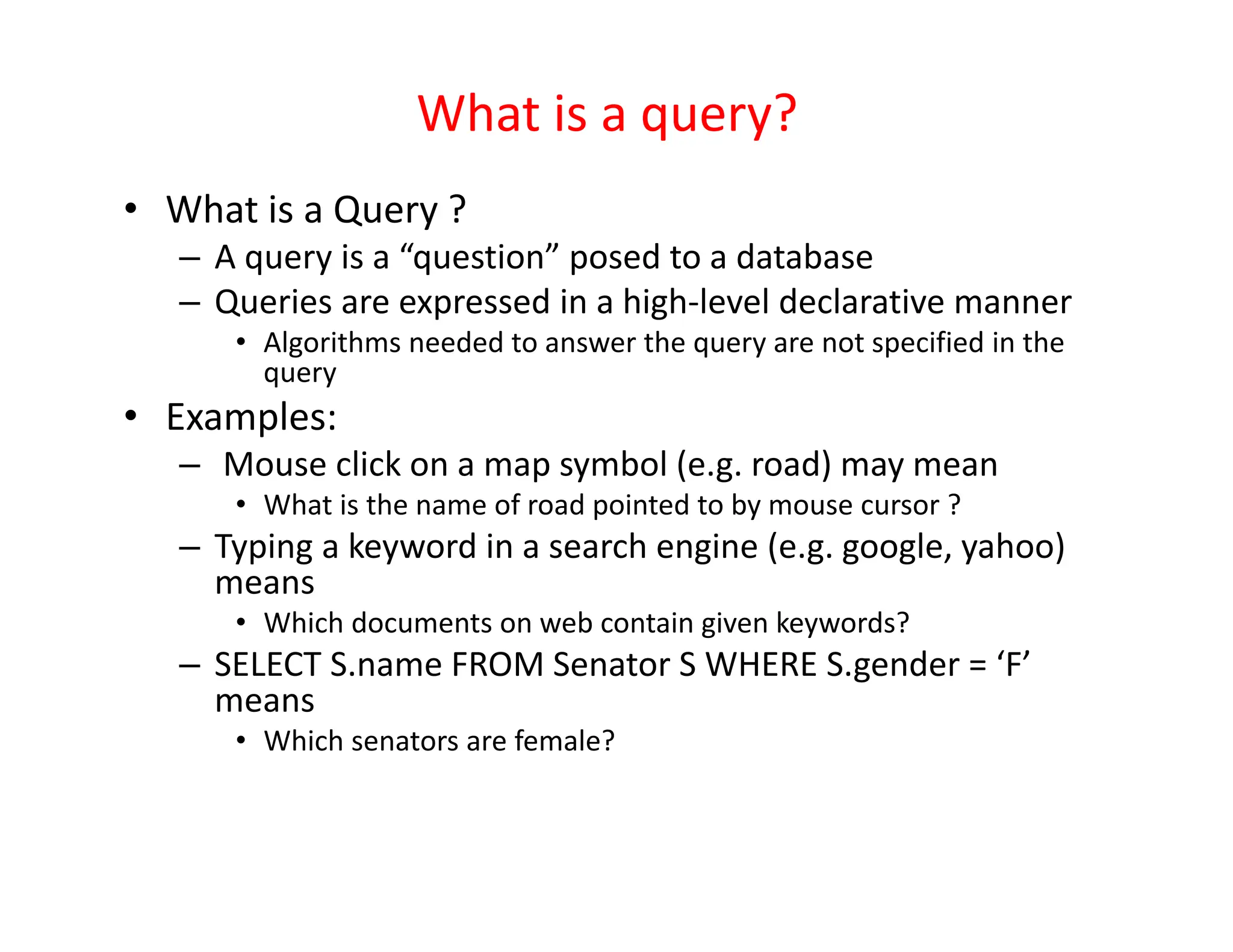 What is a query?

• What is a Query ?
– A query is a “question” posed to a database
– Queries are expressed in a high-level declarative manner
• Algorithms needed to answer the query are not specified in the query

• Examples:
– Mouse click on a map symbol (e.g. road) may mean
• What is the name of road pointed to by mouse cursor ?
– Typing a keyword in a search engine (e.g. google, yahoo) means
• Which documents on web contain given keywords?
– SELECT S.name FROM Senator S WHERE S.gender = ‘F’ means
• Which senators are female?